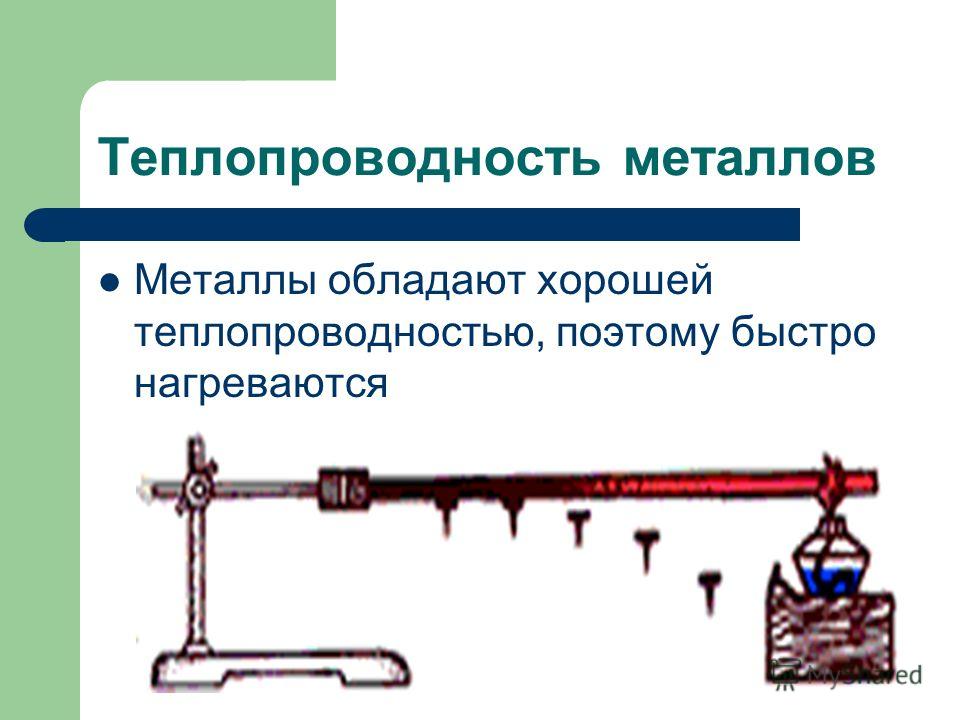 Теплопроводность металлов

Металлы обладают хорошей теплопроводностью, поэтому быстро нагреваются

MyShared